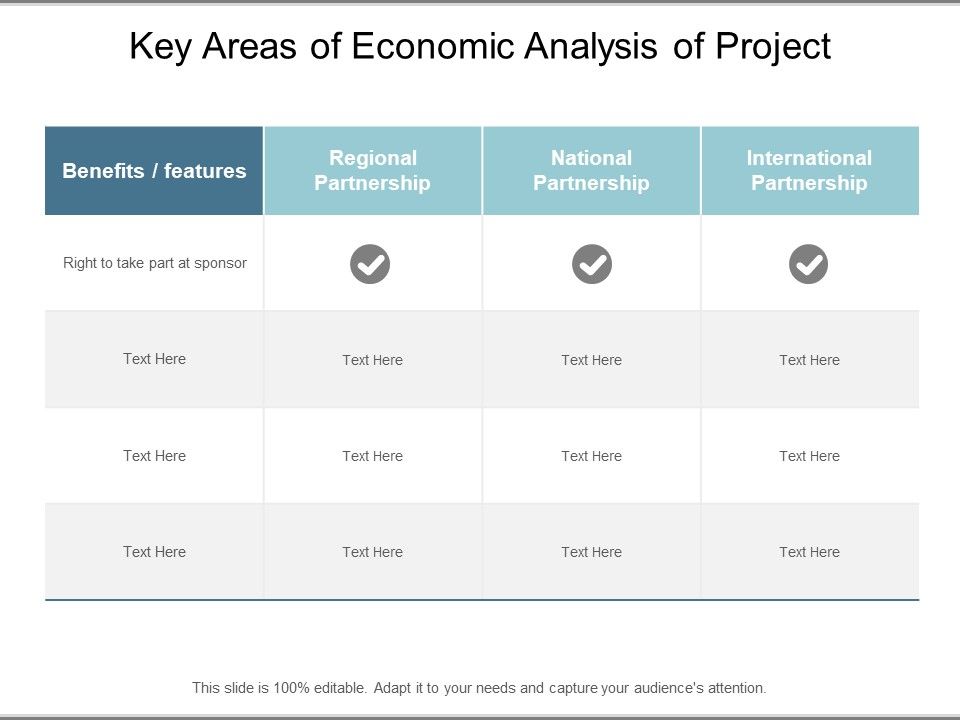 Key Areas of Economic Analysis of Project

| Benefits / features | Regional Partnership | National Partnership | International Partnership |
|---|---|---|---|
| Right to take part at sponsor | ✓ | ✓ | ✓ |
| Text Here | Text Here | Text Here | Text Here |
| Text Here | Text Here | Text Here | Text Here |
| Text Here | Text Here | Text Here | Text Here |

This slide is 100% editable. Adapt it to your needs and capture your audience's attention.